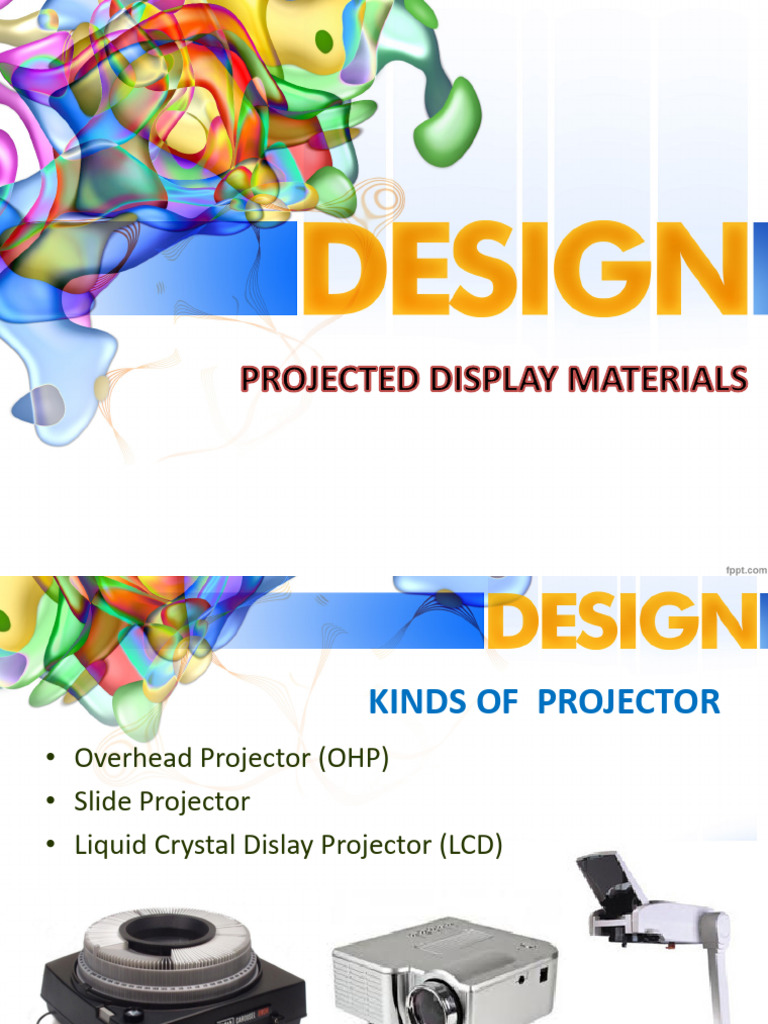 DESIGN

PROJECTED DISPLAY MATERIALS

fppt.com

DESIGN

KINDS OF PROJECTOR

• Overhead Projector (OHP)
• Slide Projector
• Liquid Crystal Dislay Projector (LCD)